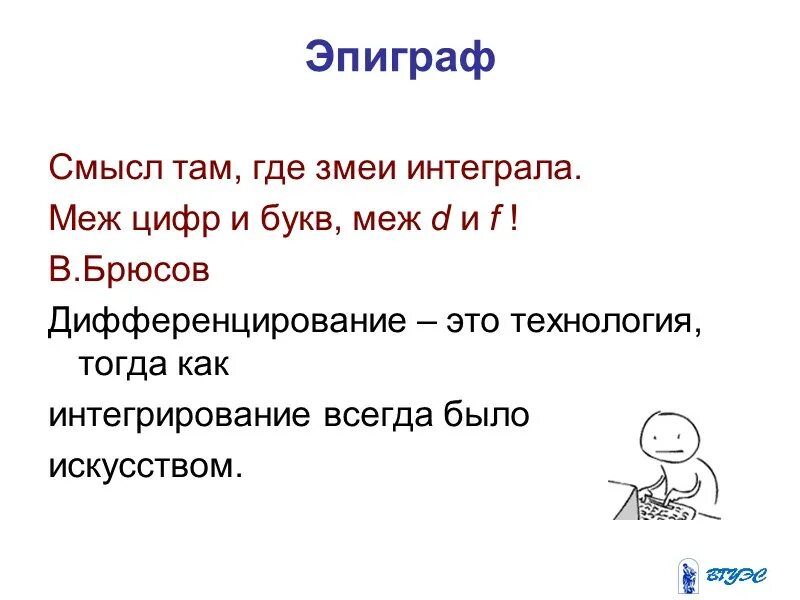 Эпиграф

Смысл там, где змеи интеграла.
Меж цифр и букв, меж $d$ и $f$ !
В.Брюсов

Дифференцирование – это технология, тогда как
интегрирование всегда было
искусством.

ВГУЭС